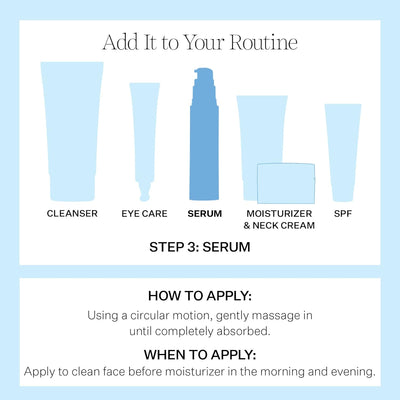 Add It to Your Routine

CLEANSER

EYE CARE

SERUM

MOISTURIZER & NECK CREAM

SPF

STEP 3: SERUM

HOW TO APPLY:

Using a circular motion, gently massage in until completely absorbed.

WHEN TO APPLY:

Apply to clean face before moisturizer in the morning and evening.